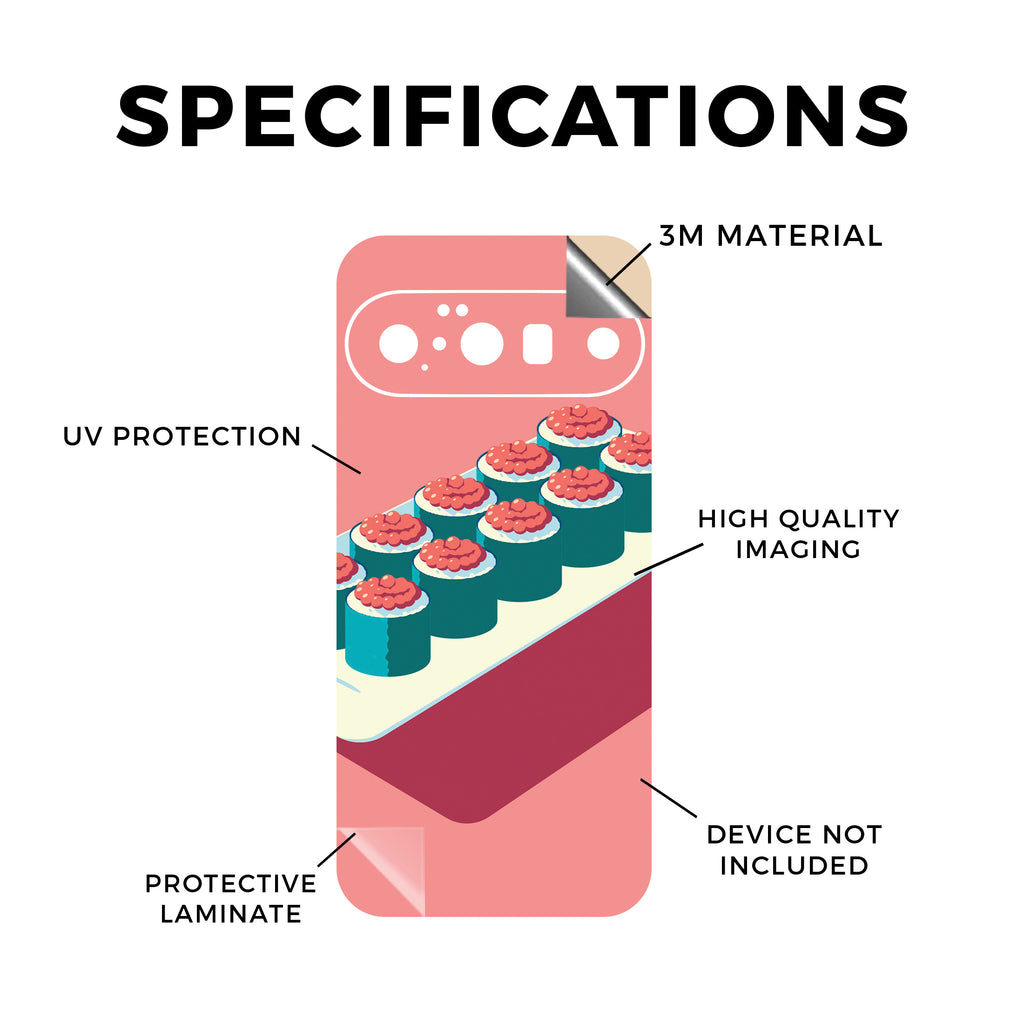 SPECIFICATIONS

3M MATERIAL

UV PROTECTION

HIGH QUALITY IMAGING

DEVICE NOT INCLUDED

PROTECTIVE LAMINATE